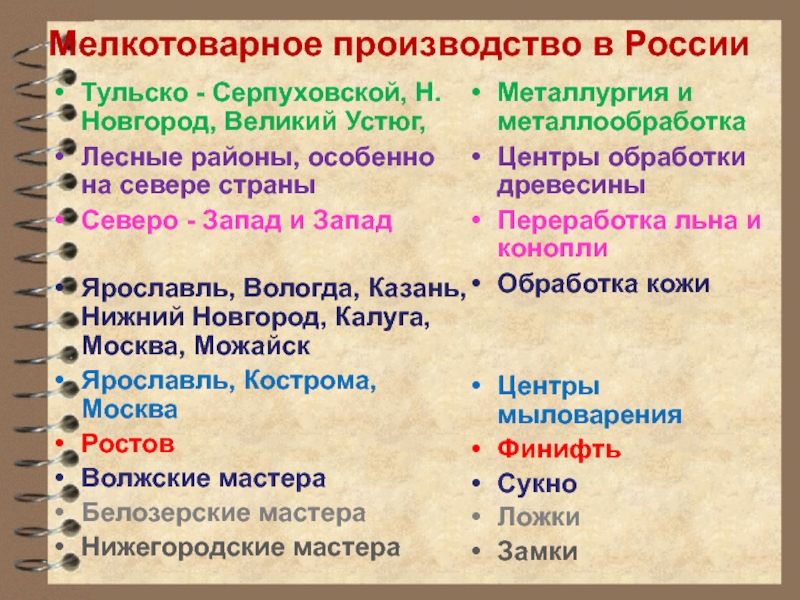 Мелкотоварное производство в России

• Тульско - Серпуховской, Н. Новгород, Великий Устюг,
• Лесные районы, особенно на севере страны
• Северо - Запад и Запад
•
• Ярославль, Вологда, Казань, Нижний Новгород, Калуга, Москва, Можайск
• Ярославль, Кострома, Москва
• Ростов
• Волжские мастера
• Белозерские мастера
• Нижегородские мастера

• Металлургия и металлообработка
• Центры обработки древесины
• Переработка льна и конопли
• Обработка кожи
• Центры мыловарения
• Финифть
• Сукно
• Ложки
• Замки